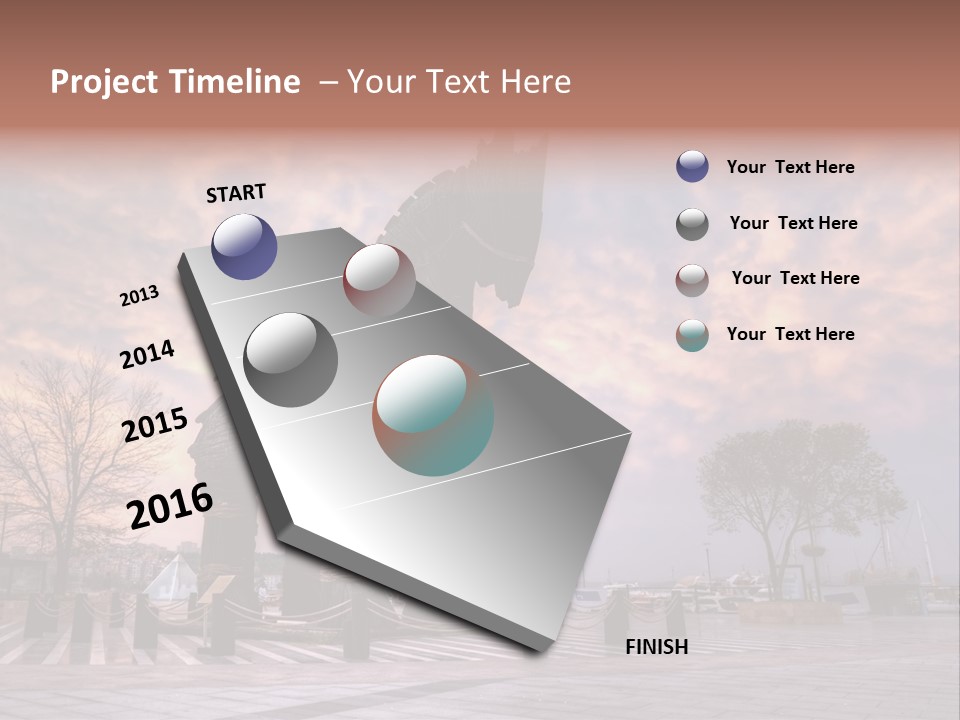 Project Timeline – Your Text Here

START

2013

2014

2015

2016

FINISH

Your Text Here

Your Text Here

Your Text Here

Your Text Here